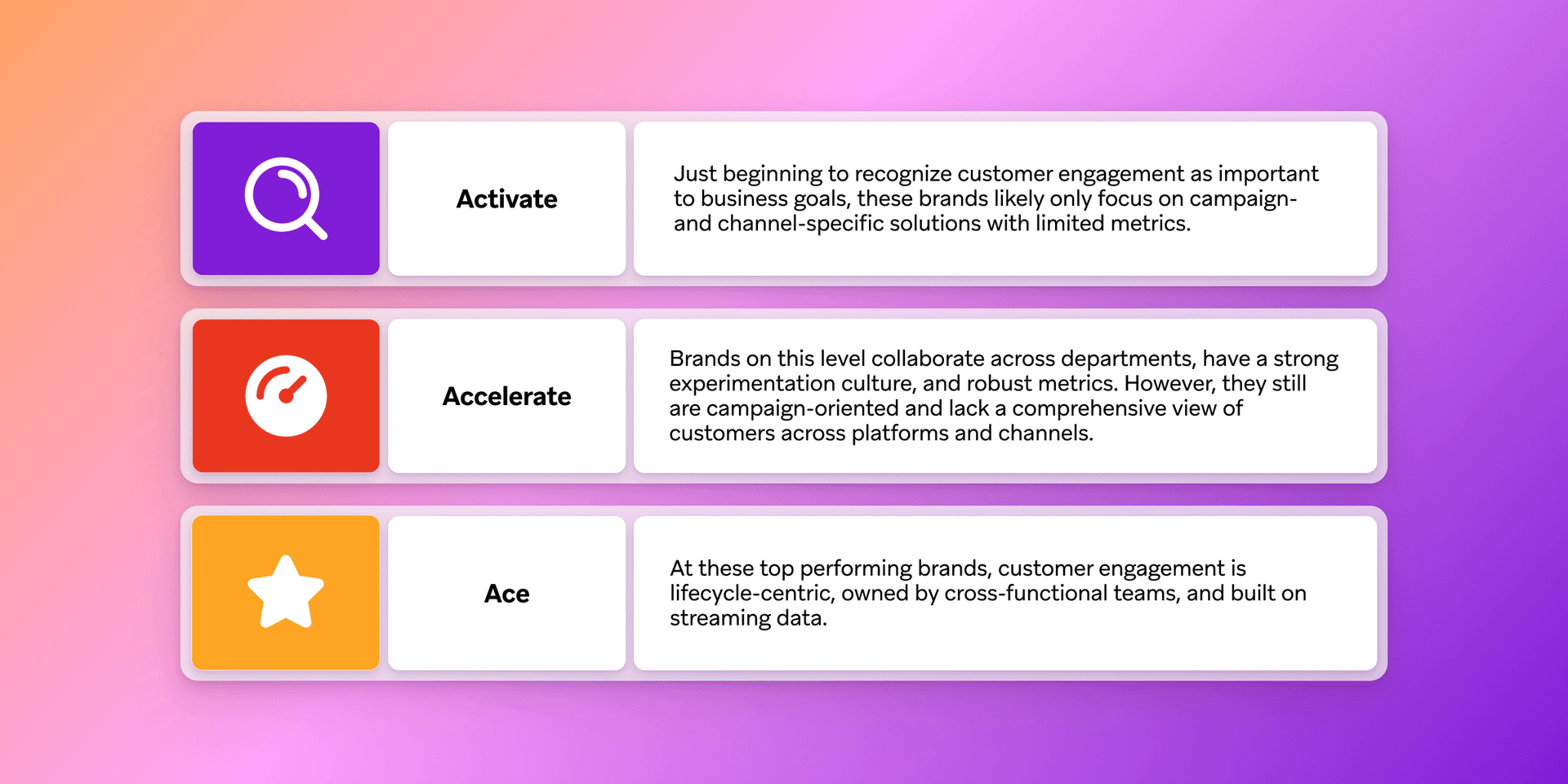 Activate

Just beginning to recognize customer engagement as important to business goals, these brands likely only focus on campaign- and channel-specific solutions with limited metrics.

Accelerate

Brands on this level collaborate across departments, have a strong experimentation culture, and robust metrics. However, they still are campaign-oriented and lack a comprehensive view of customers across platforms and channels.

Ace

At these top performing brands, customer engagement is lifecycle-centric, owned by cross-functional teams, and built on streaming data.